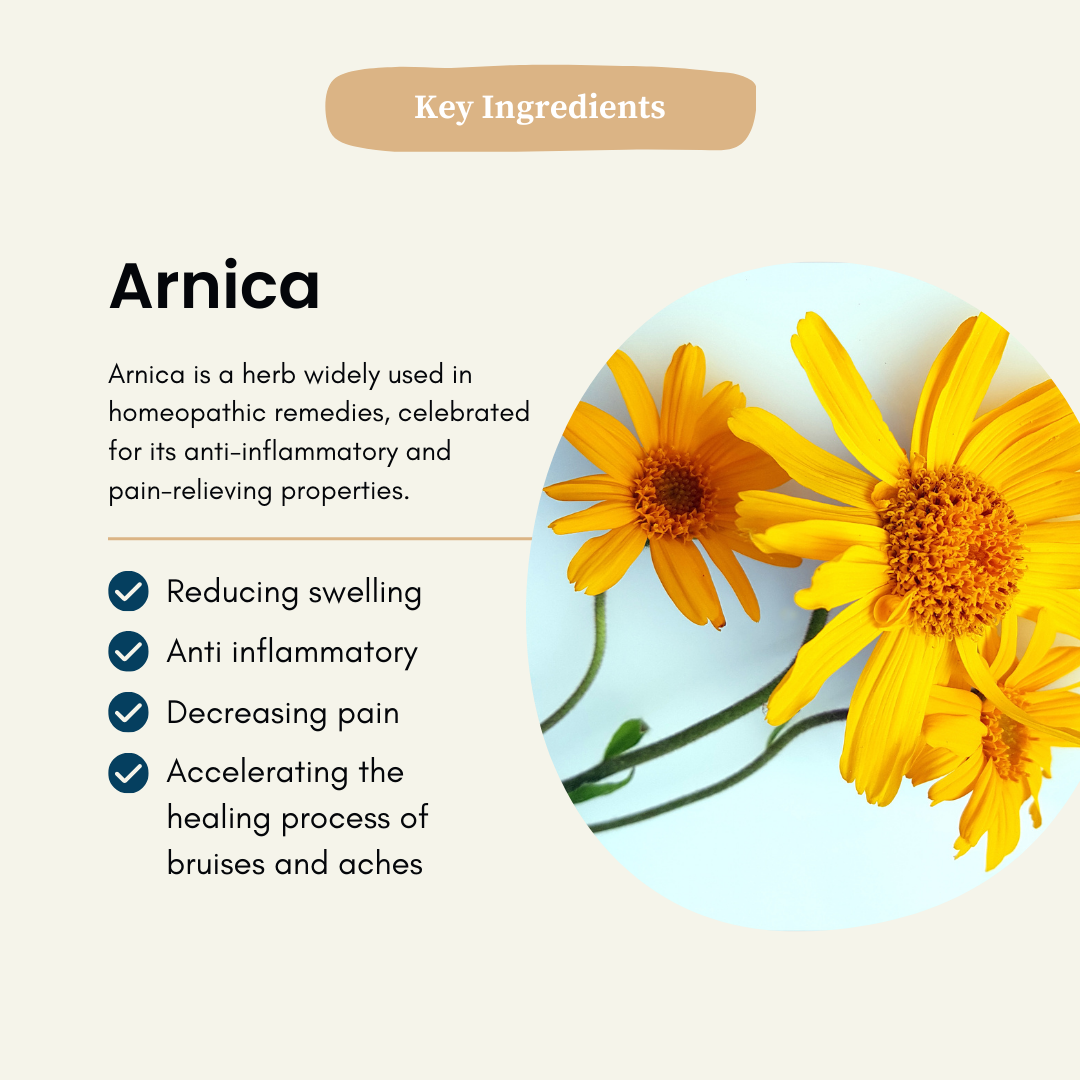 Key Ingredients

Arnica

Arnica is a herb widely used in homeopathic remedies, celebrated for its anti-inflammatory and pain-relieving properties.

Reducing swelling

Anti inflammatory

Decreasing pain

Accelerating the healing process of bruises and aches